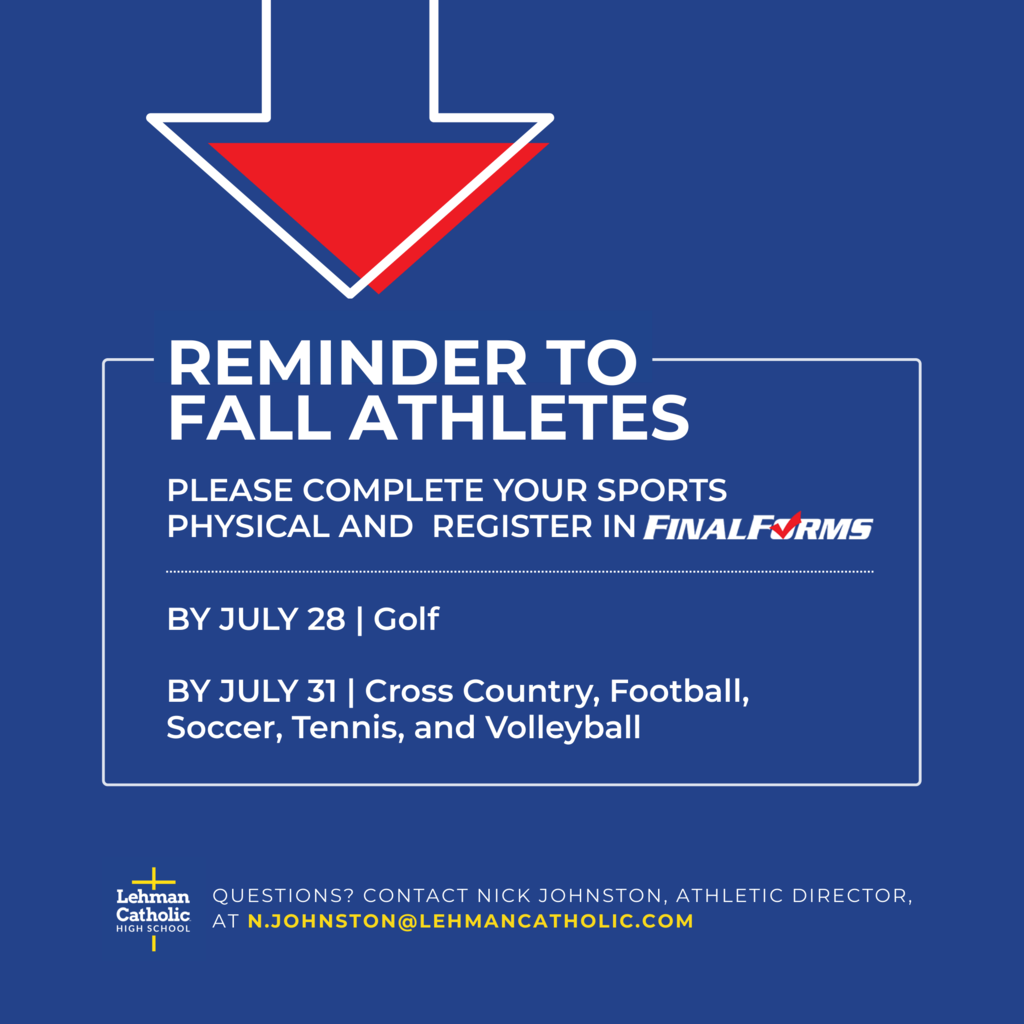 REMINDER TO FALL ATHLETES

PLEASE COMPLETE YOUR SPORTS PHYSICAL AND REGISTER IN FINALFORMS

BY JULY 28 | Golf

BY JULY 31 | Cross Country, Football, Soccer, Tennis, and Volleyball

Lehman Catholic HIGH SCHOOL

QUESTIONS? CONTACT NICK JOHNSTON, ATHLETIC DIRECTOR, AT N.JOHNSTON@LEHMANCATHOLIC.COM